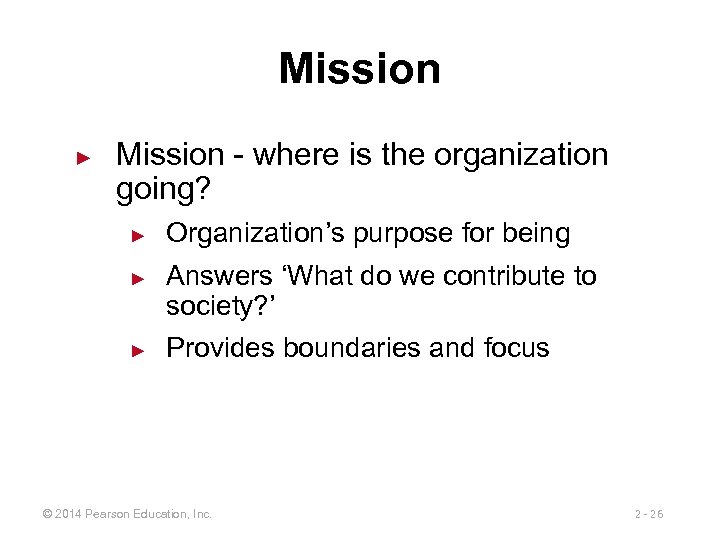 Mission

► Mission - where is the organization going?

► Organization’s purpose for being

► Answers ‘What do we contribute to society?’

► Provides boundaries and focus

© 2014 Pearson Education, Inc.

2 - 26